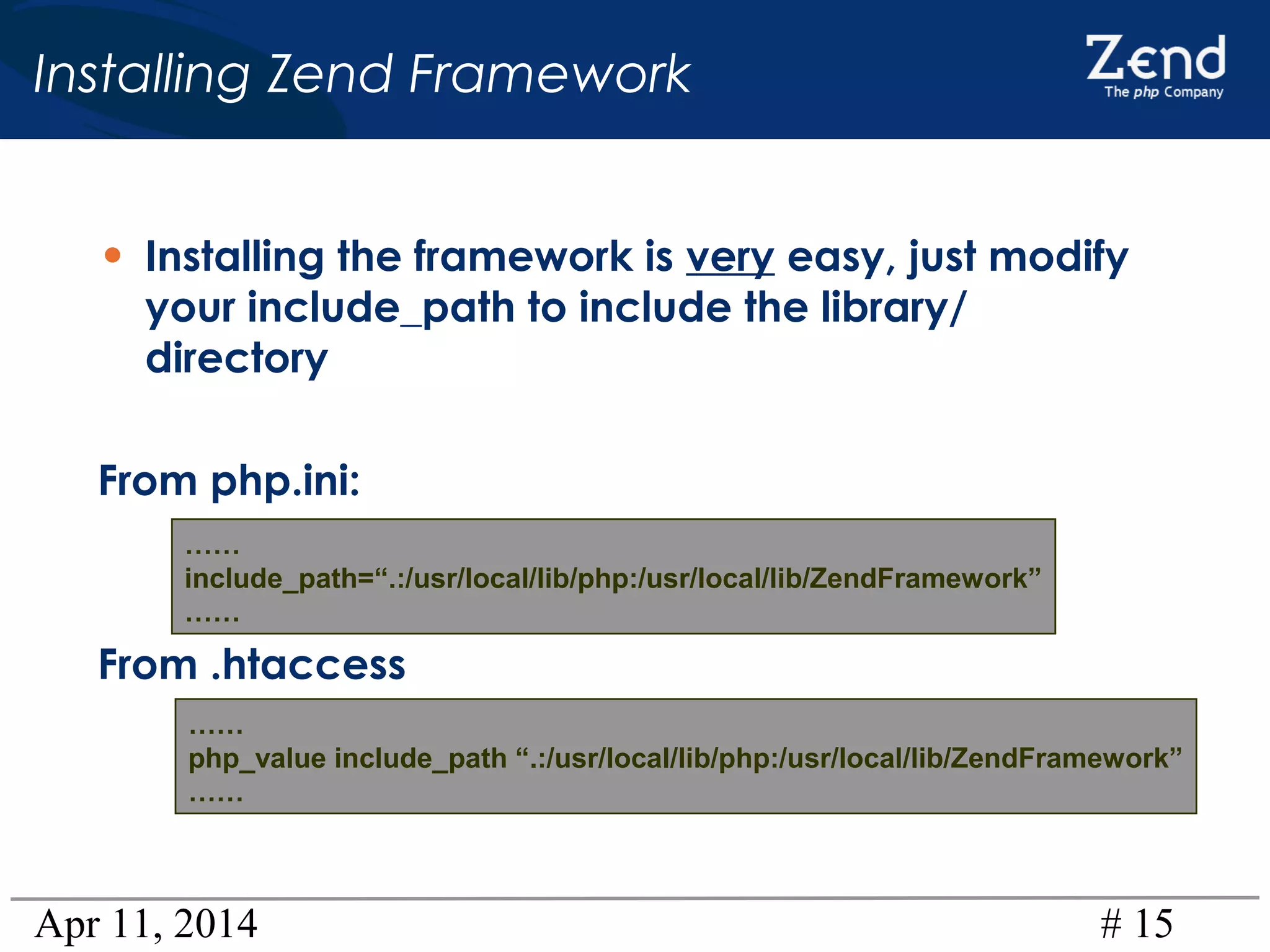 Installing Zend Framework

Zend
The php Company

• Installing the framework is very easy, just modify your include_path to include the library/ directory

From php.ini:

……
include_path=“.:/usr/local/lib/php:/usr/local/lib/ZendFramework”
……

From .htaccess

……
php_value include_path “.:/usr/local/lib/php:/usr/local/lib/ZendFramework”
……

Apr 11, 2014

# 15